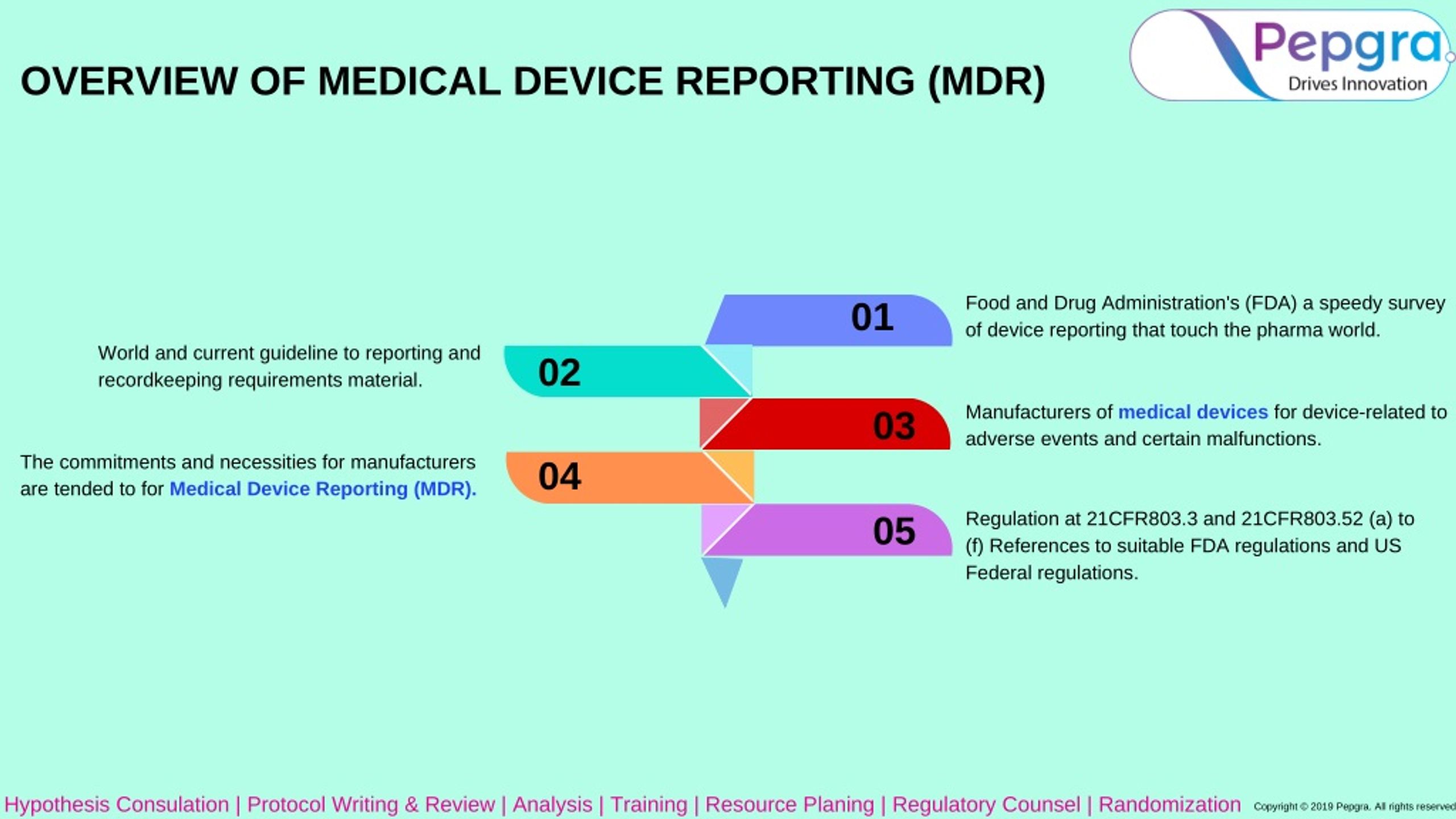 OVERVIEW OF MEDICAL DEVICE REPORTING (MDR)

Pepgra
Drives Innovation

01
Food and Drug Administration's (FDA) a speedy survey of device reporting that touch the pharma world.

02
World and current guideline to reporting and recordkeeping requirements material.

03
Manufacturers of medical devices for device-related to adverse events and certain malfunctions.

04
The commitments and necessities for manufacturers are tended to for Medical Device Reporting (MDR).

05
Regulation at 21CFR803.3 and 21CFR803.52 (a) to (f) References to suitable FDA regulations and US Federal regulations.

Hypothesis Consulation | Protocol Writing & Review | Analysis | Training | Resource Planing | Regulatory Counsel | Randomization Copyright © 2019 Pepgra. All rights reserved